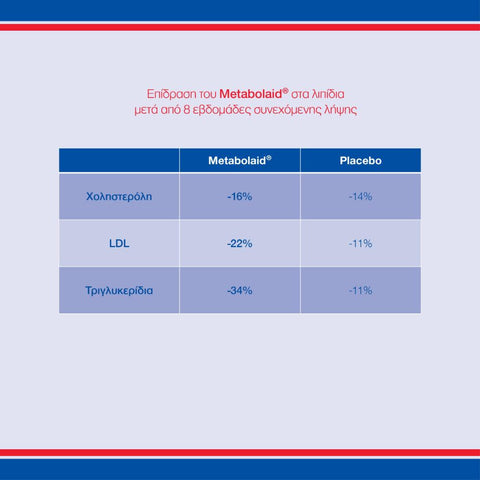 Επίδραση του Metabolaid® στα λιπίδια μετά από 8 εβδομάδες συνεχόμενης λήψης

|  | Metabolaid® | Placebo |
|---|---|---|
| Χοληστερόλη | -16% | -14% |
| LDL | -22% | -11% |
| Τριγλυκερίδια | -34% | -11% |